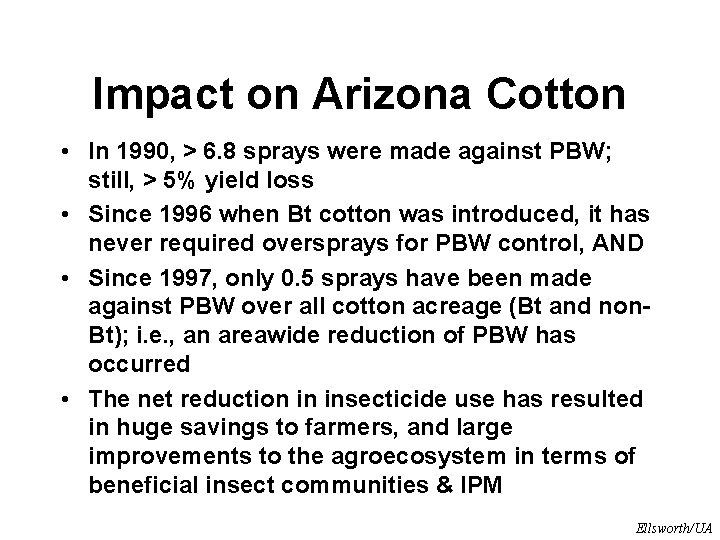 Impact on Arizona Cotton

• In 1990, > 6.8 sprays were made against PBW; still, > 5% yield loss

• Since 1996 when Bt cotton was introduced, it has never required oversprays for PBW control, AND

• Since 1997, only 0.5 sprays have been made against PBW over all cotton acreage (Bt and non-Bt); i.e., an areawide reduction of PBW has occurred

• The net reduction in insecticide use has resulted in huge savings to farmers, and large improvements to the agroecosystem in terms of beneficial insect communities & IPM

Ellsworth/UA